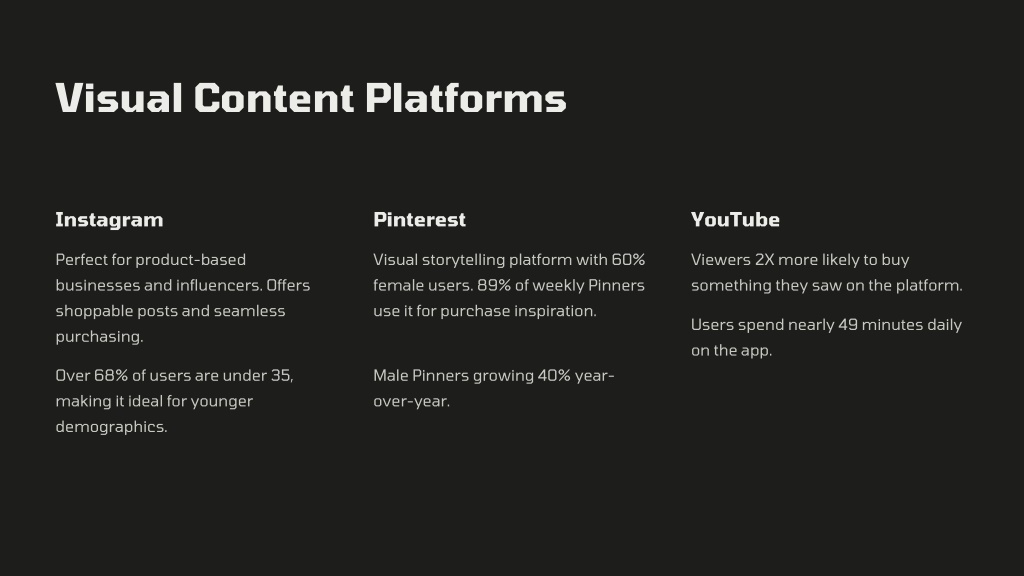 Visual Content Platforms

Instagram

Perfect for product-based businesses and influencers. Offers shoppable posts and seamless purchasing.

Over 68% of users are under 35, making it ideal for younger demographics.

Pinterest

Visual storytelling platform with 60% female users. 89% of weekly Pinners use it for purchase inspiration.

Male Pinners growing 40% year-over-year.

YouTube

Viewers 2X more likely to buy something they saw on the platform.

Users spend nearly 49 minutes daily on the app.